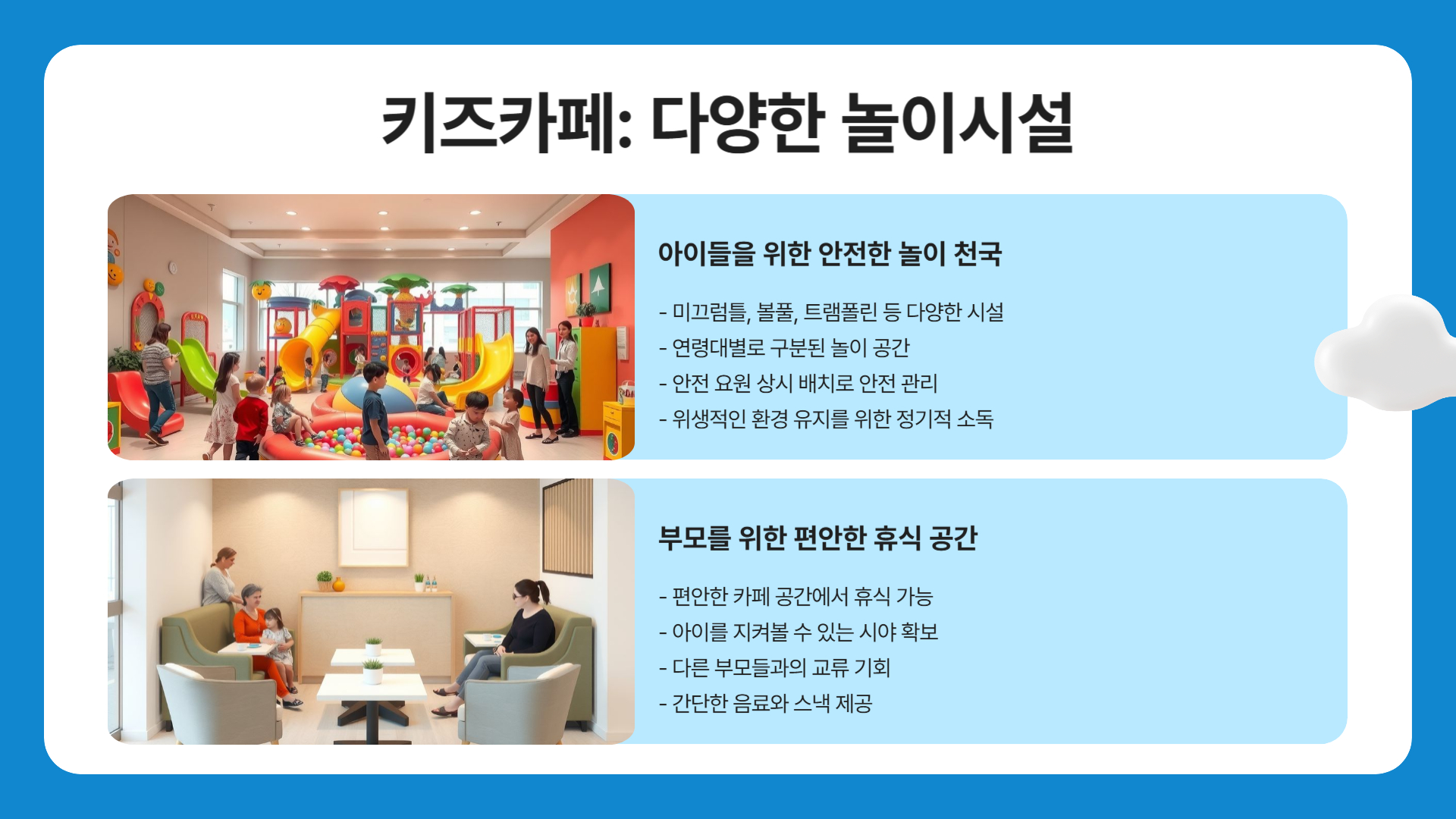 키즈카페: 다양한 놀이시설

아이들을 위한 안전한 놀이 천국

- 미끄럼틀, 볼풀, 트램폴린 등 다양한 시설
- 연령대별로 구분된 놀이 공간
- 안전 요원 상시 배치로 안전 관리
- 위생적인 환경 유지를 위한 정기적 소독

부모를 위한 편안한 휴식 공간

- 편안한 카페 공간에서 휴식 가능
- 아이를 지켜볼 수 있는 시야 확보
- 다른 부모들과의 교류 기회
- 간단한 음료와 스낵 제공